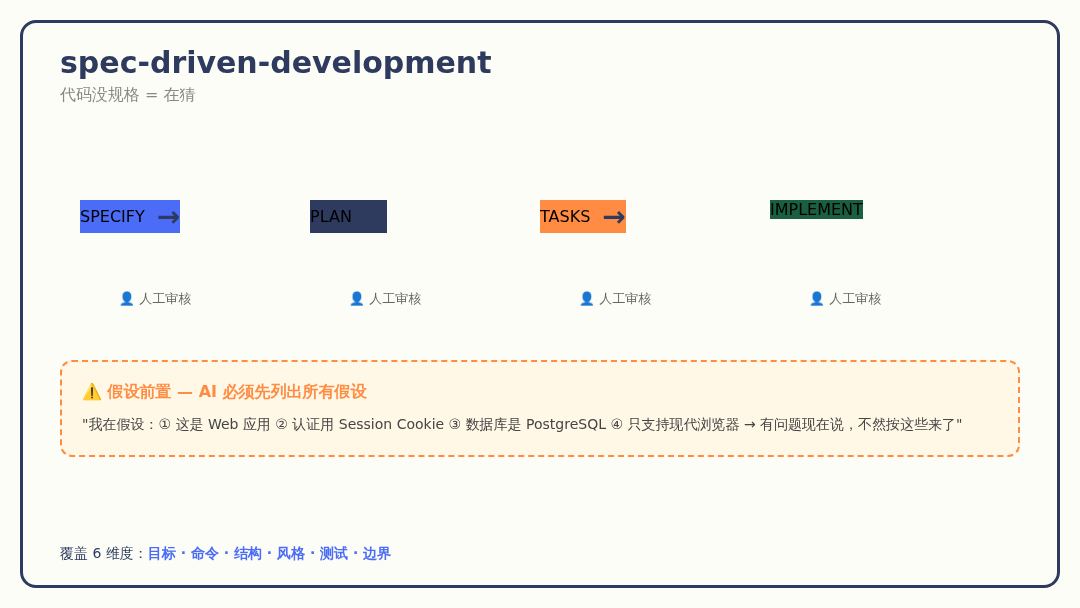 spec-driven-development

代码没规格 = 在猜

SPECIFY →

PLAN

TASKS →

IMPLEMENT

👤 人工审核

👤 人工审核

👤 人工审核

👤 人工审核

⚠️ 假设前置 — AI 必须先列出所有假设

"我在假设：① 这是 Web 应用 ② 认证用 Session Cookie ③ 数据库是 PostgreSQL ④ 只支持现代浏览器 → 有问题现在说，不然按这些来了"

覆盖 6 维度：目标 · 命令 · 结构 · 风格 · 测试 · 边界